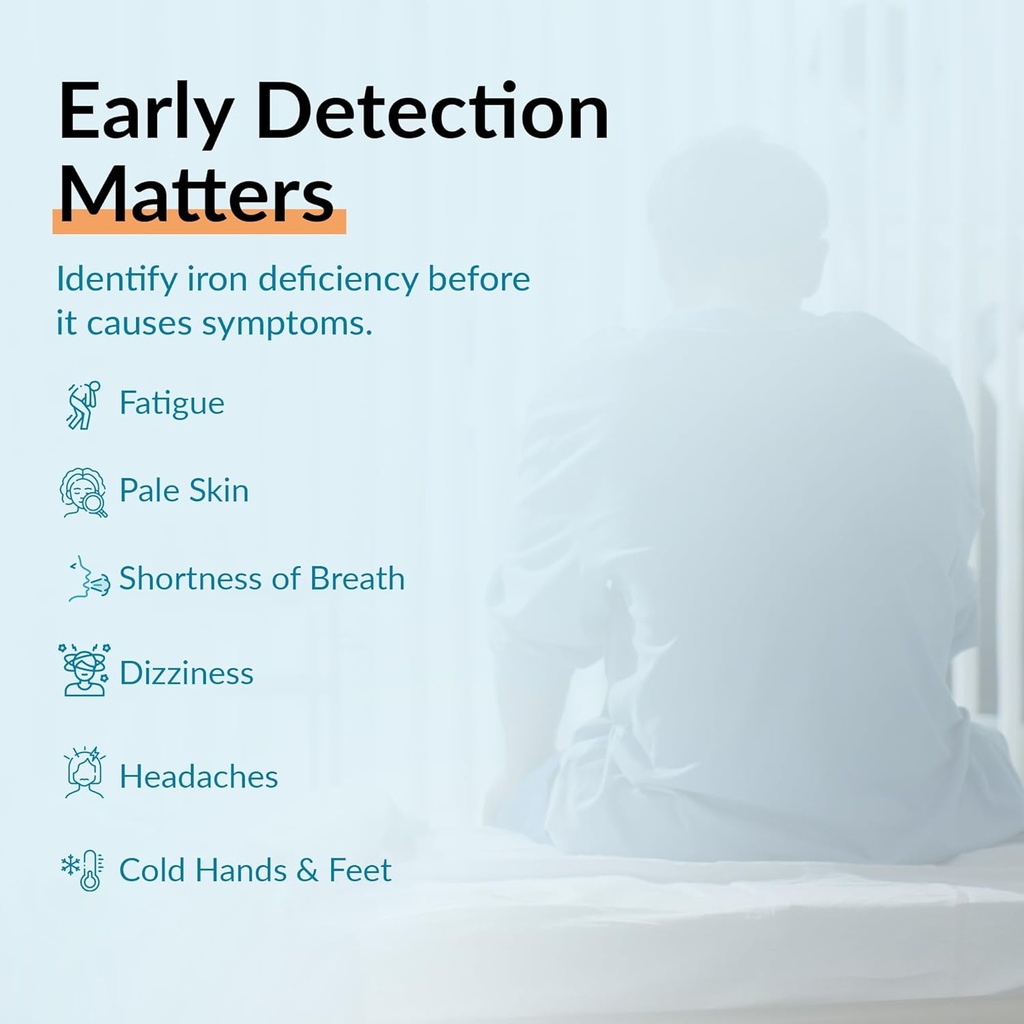 Early Detection Matters

Identify iron deficiency before it causes symptoms.

Fatigue

Pale Skin

Shortness of Breath

Dizziness

Headaches

Cold Hands & Feet